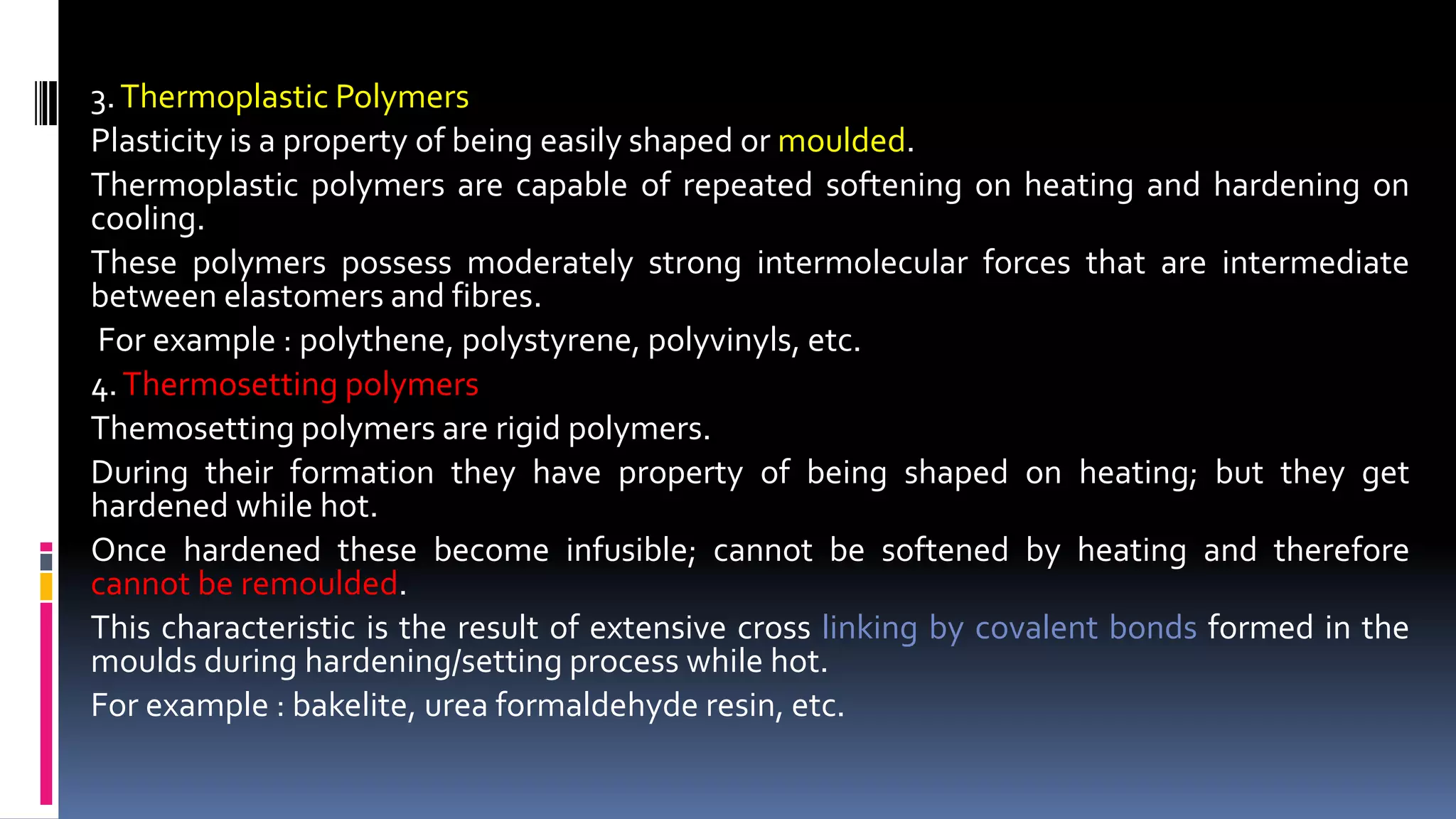 3. Thermoplastic Polymers

Plasticity is a property of being easily shaped or moulded.

Thermoplastic polymers are capable of repeated softening on heating and hardening on cooling.

These polymers possess moderately strong intermolecular forces that are intermediate between elastomers and fibres.

For example : polythene, polystyrene, polyvinyls, etc.

4. Thermosetting polymers

Themosetting polymers are rigid polymers.

During their formation they have property of being shaped on heating; but they get hardened while hot.

Once hardened these become infusible; cannot be softened by heating and therefore cannot be remoulded.

This characteristic is the result of extensive cross linking by covalent bonds formed in the moulds during hardening/setting process while hot.

For example : bakelite, urea formaldehyde resin, etc.